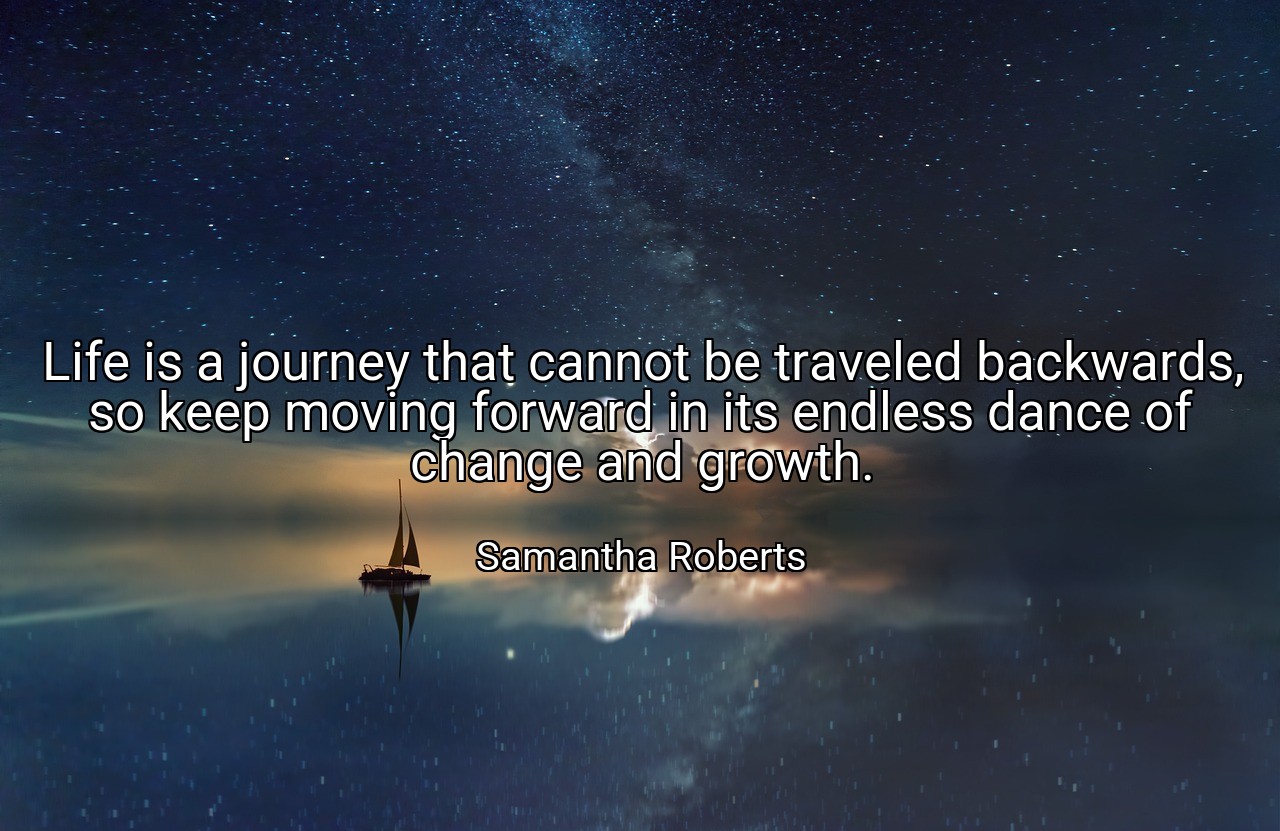 Life is a journey that cannot be traveled backwards, so keep moving forward in its endless dance of change and growth.

Samantha Roberts